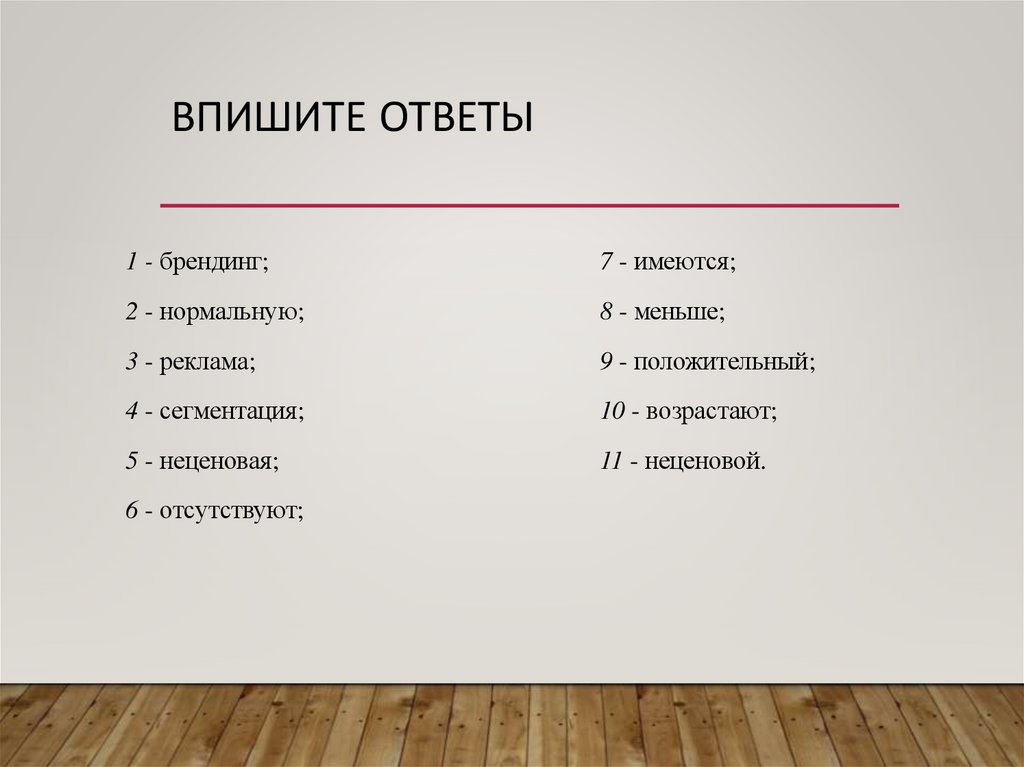 ВПИШИТЕ ОТВЕТЫ

1 - брендинг;

2 - нормальную;

3 - реклама;

4 - сегментация;

5 - неценовая;

6 - отсутствуют;

7 - имеются;

8 - меньше;

9 - положительный;

10 - возрастают;

11 - неценовой.